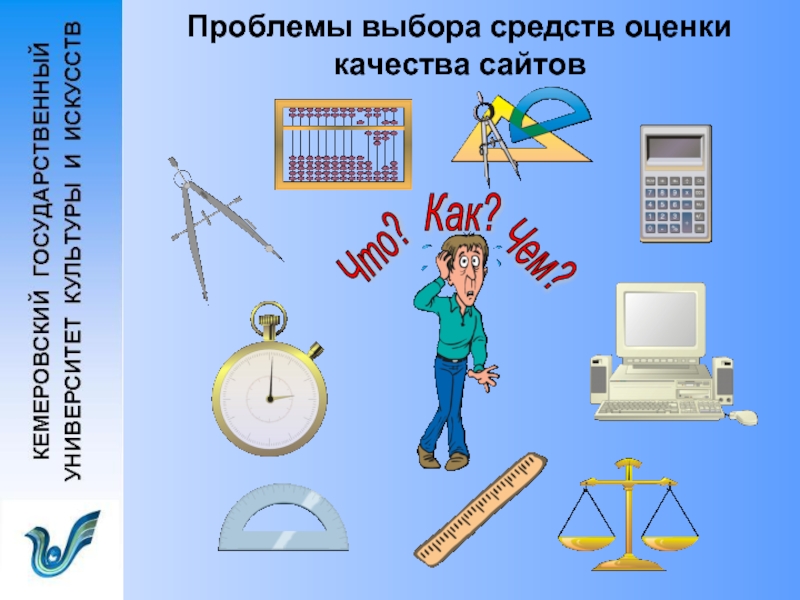 КЕМЕРОВСКИЙ ГОСУДАРСТВЕННЫЙ УНИВЕРСИТЕТ КУЛЬТУРЫ И ИСКУССТВ

Проблемы выбора средств оценки качества сайтов

Что? Как? Чем?